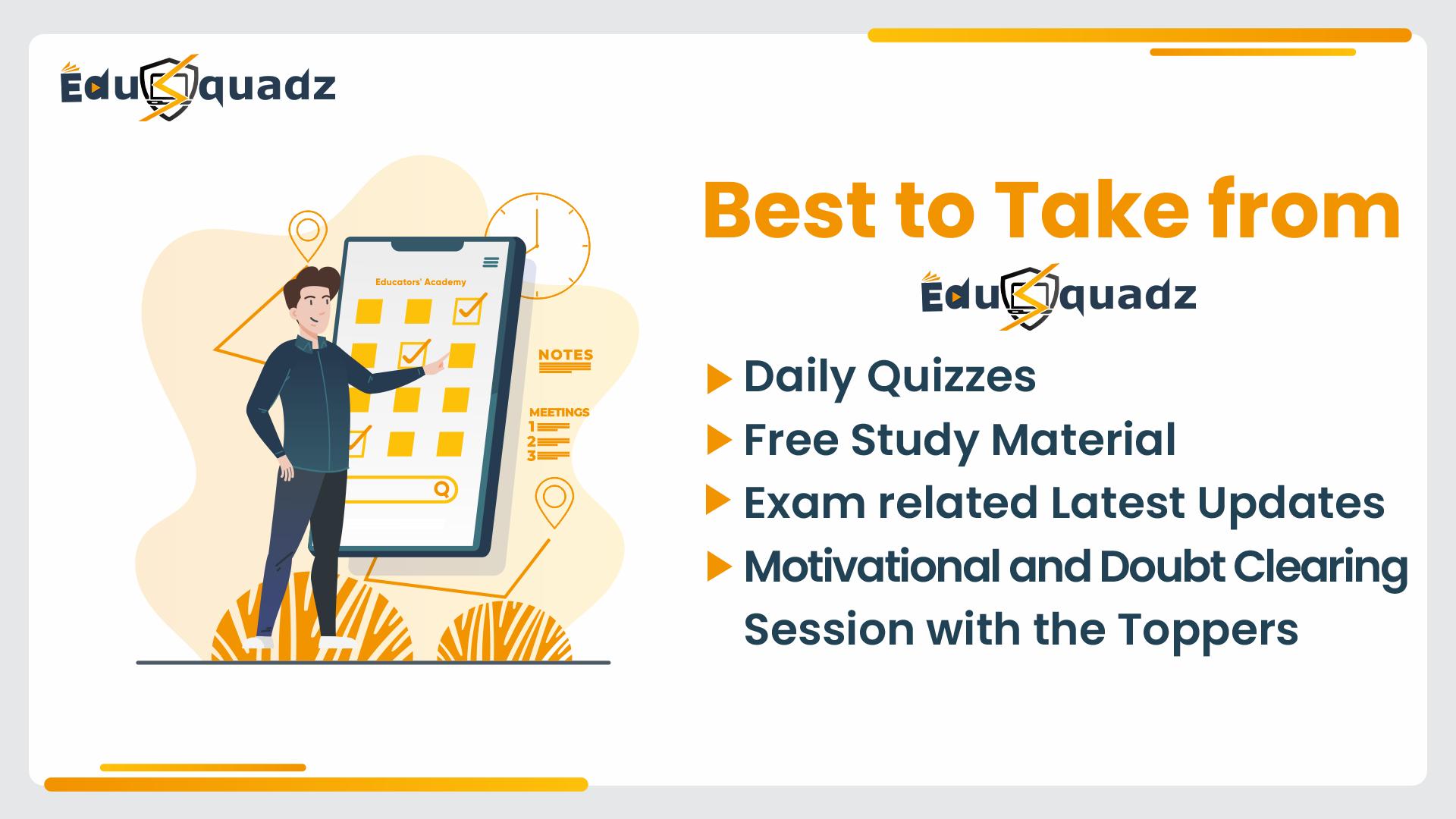 EduSquadz

Educators' Academy

NOTES

MEETINGS
1
2
3

Best to Take from

EduSquadz

Daily Quizzes
Free Study Material
Exam related Latest Updates
Motivational and Doubt Clearing Session with the Toppers